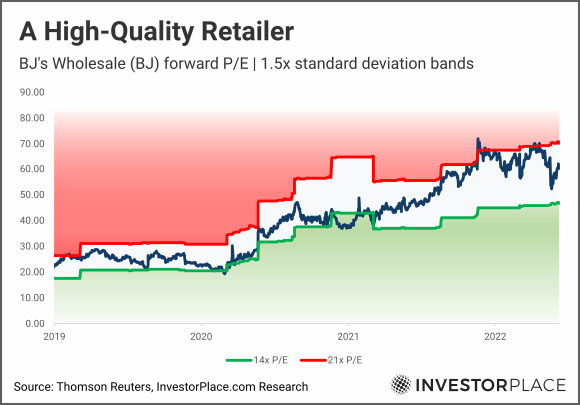 A High-Quality Retailer

BJ's Wholesale (BJ) forward P/E | 1.5x standard deviation bands

90.00
80.00
70.00
60.00
50.00
40.00
30.00
20.00
10.00
0.00

2019
2020
2021
2022

14x P/E
21x P/E

Source: Thomson Reuters, InvestorPlace.com Research

INVESTORPLACE